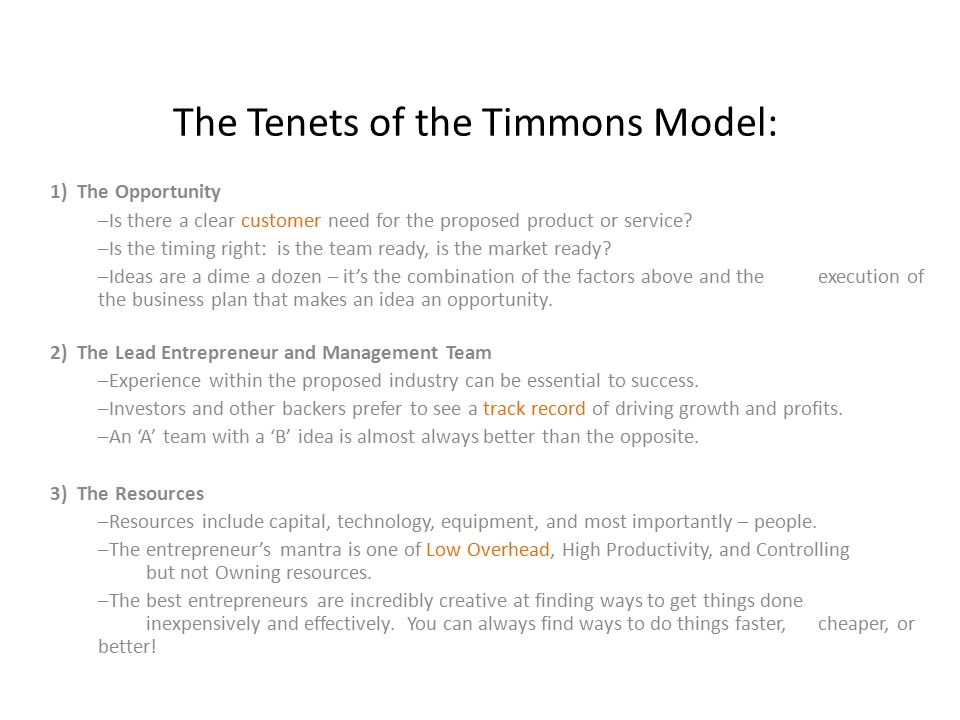 The Tenets of the Timmons Model:

1) The Opportunity

–Is there a clear customer need for the proposed product or service?

–Is the timing right: is the team ready, is the market ready?

–Ideas are a dime a dozen – it's the combination of the factors above and the execution of the business plan that makes an idea an opportunity.

2) The Lead Entrepreneur and Management Team

–Experience within the proposed industry can be essential to success.

–Investors and other backers prefer to see a track record of driving growth and profits.

–An 'A' team with a 'B' idea is almost always better than the opposite.

3) The Resources

–Resources include capital, technology, equipment, and most importantly – people.

–The entrepreneur's mantra is one of Low Overhead, High Productivity, and Controlling but not Owning resources.

–The best entrepreneurs are incredibly creative at finding ways to get things done inexpensively and effectively. You can always find ways to do things faster, cheaper, or better!